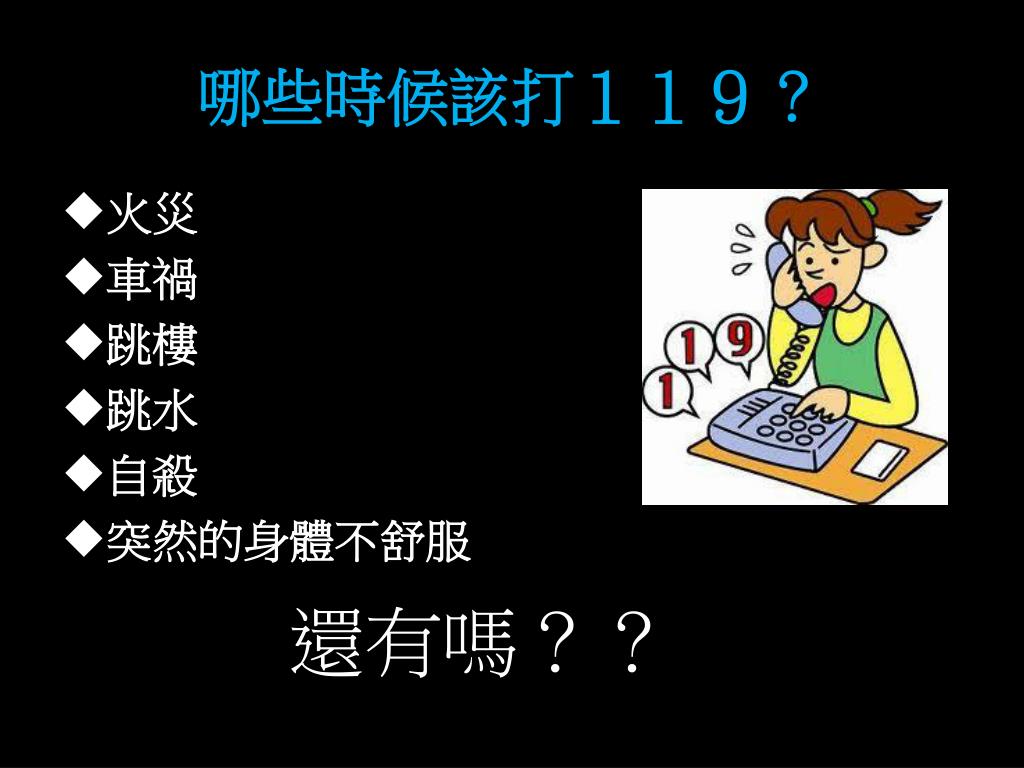 哪些時候該打１１９？

◆火災
◆車禍
◆跳樓
◆跳水
◆自殺
◆突然的身體不舒服

1 1 9

還有嗎？？